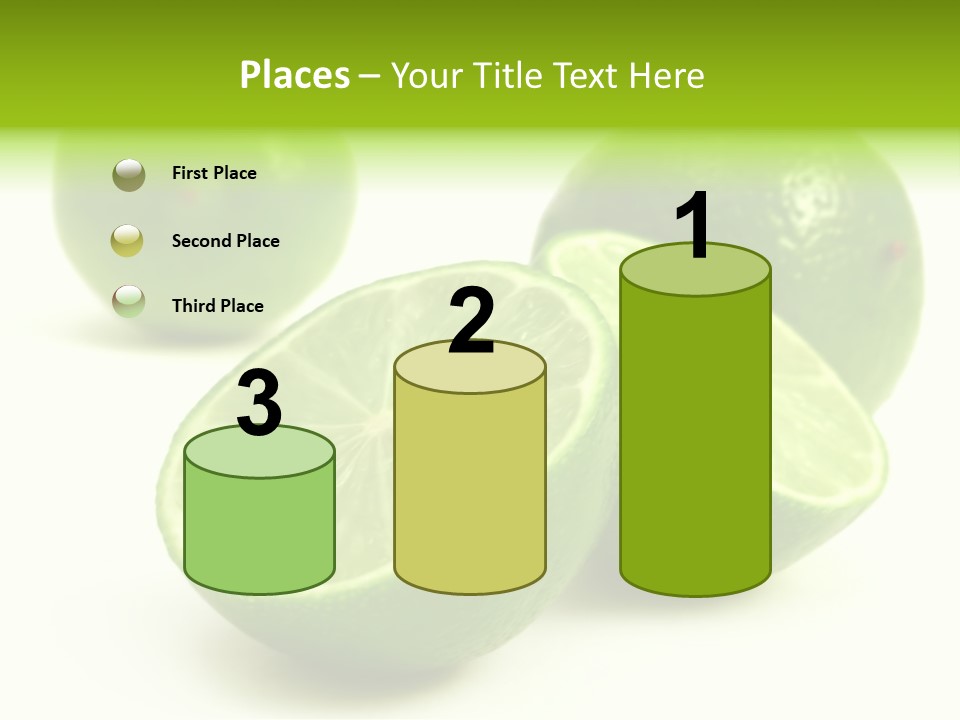 Places – Your Title Text Here

First Place

Second Place

Third Place

3

2

1